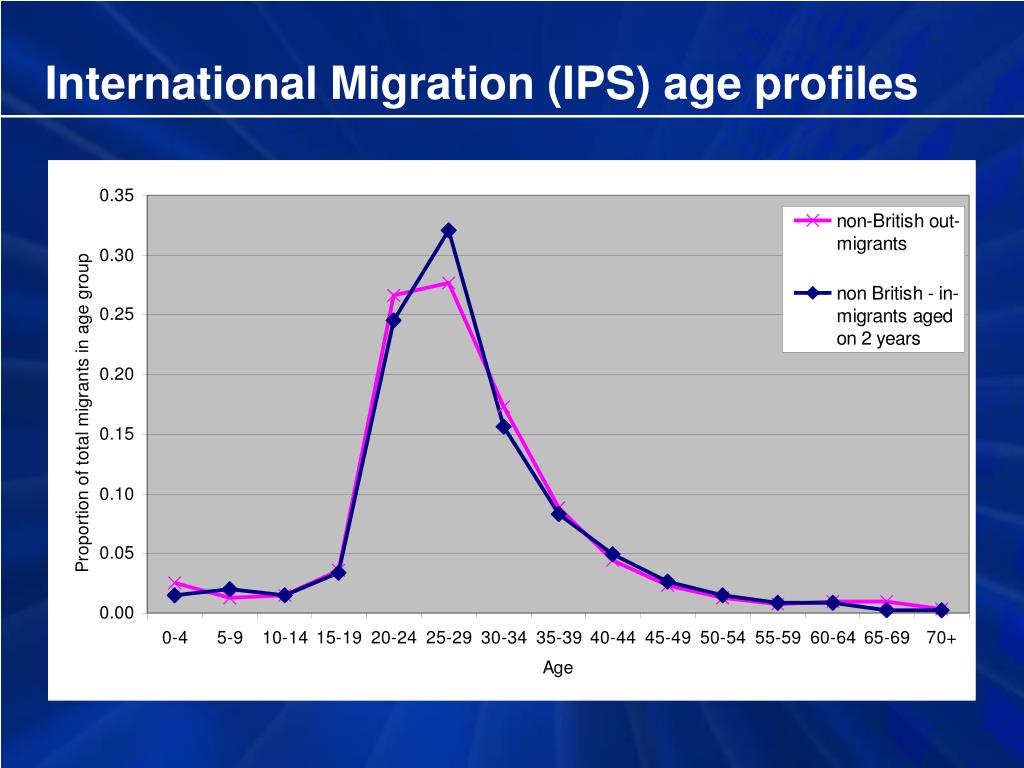 International Migration (IPS) age profiles

Proportion of total migrants in age group

0.35
0.30
0.25
0.20
0.15
0.10
0.05
0.00

0-4 5-9 10-14 15-19 20-24 25-29 30-34 35-39 40-44 45-49 50-54 55-59 60-64 65-69 70+

Age

non-British out-migrants

non British - in-migrants aged on 2 years